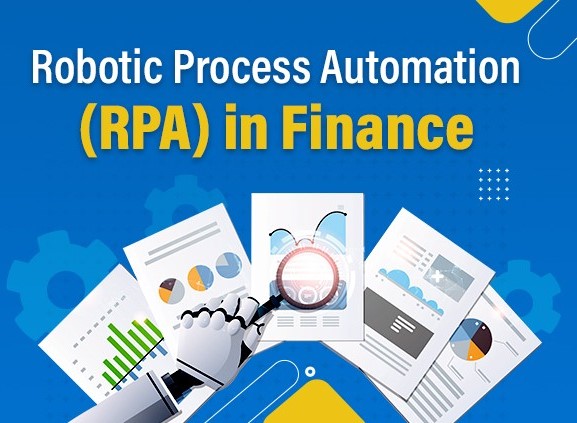 Robotic Process Automation
(RPA) in Finance